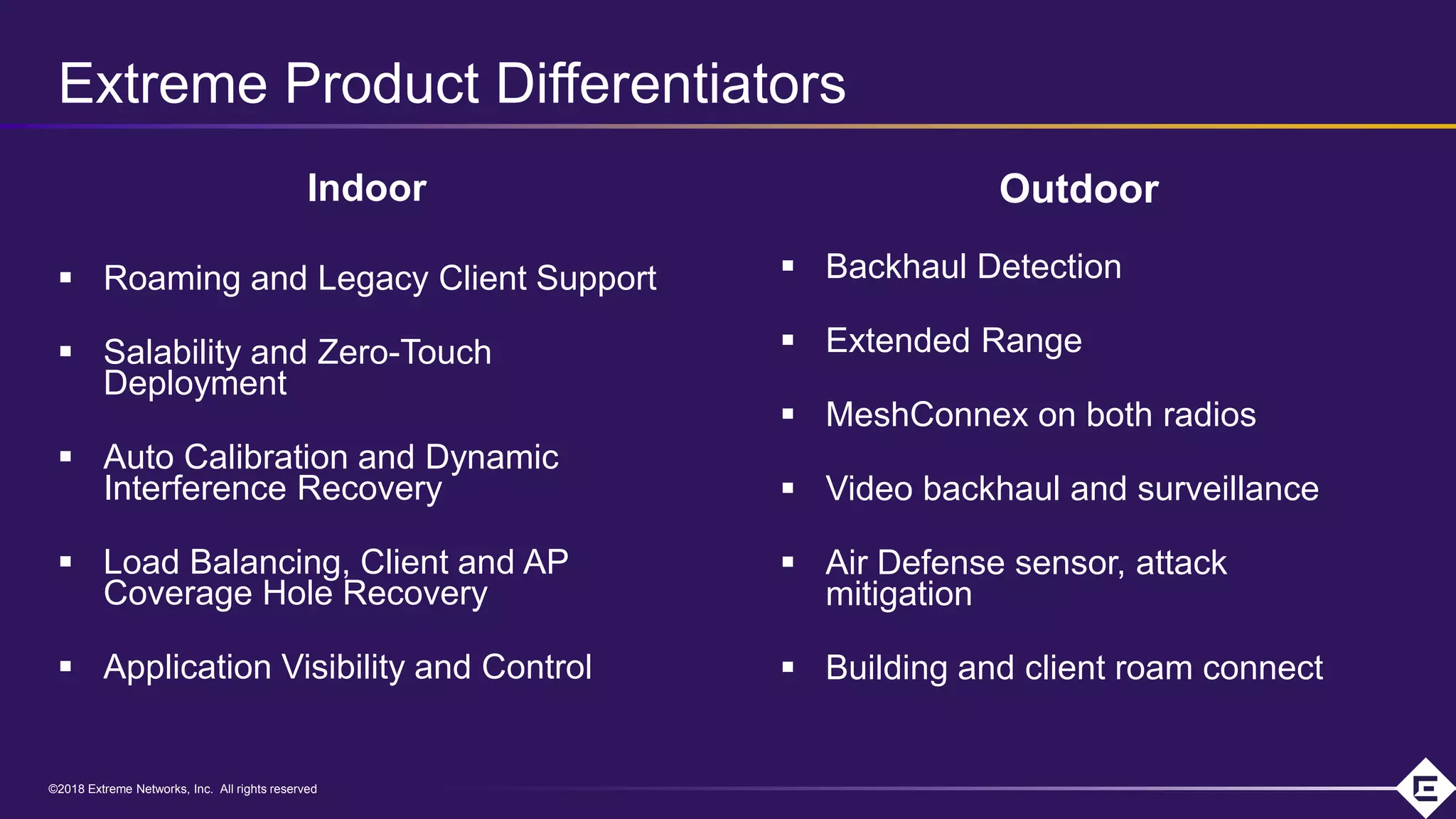 Extreme Product Differentiators

Indoor

▪ Roaming and Legacy Client Support

▪ Salability and Zero-Touch Deployment

▪ Auto Calibration and Dynamic Interference Recovery

▪ Load Balancing, Client and AP Coverage Hole Recovery

▪ Application Visibility and Control

Outdoor

▪ Backhaul Detection

▪ Extended Range

▪ MeshConnex on both radios

▪ Video backhaul and surveillance

▪ Air Defense sensor, attack mitigation

▪ Building and client roam connect

©2018 Extreme Networks, Inc. All rights reserved